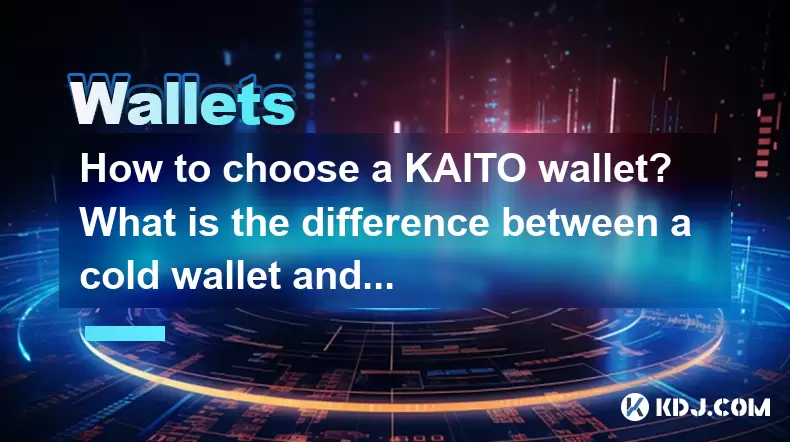 Wallets

How to choose a KAITO wallet? What is the difference between a cold wallet and...

KDJ.COM